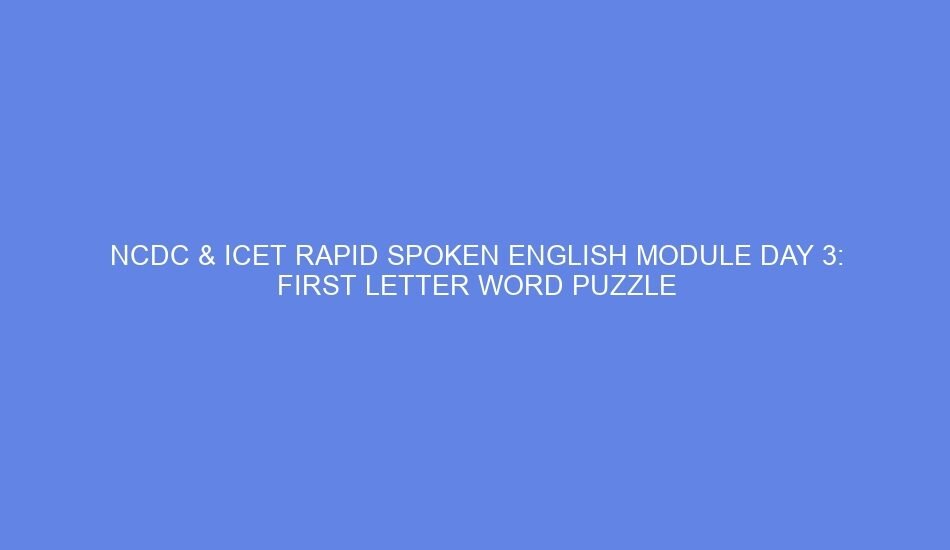 NCDC & ICET RAPID SPOKEN ENGLISH MODULE DAY 3: FIRST LETTER WORD PUZZLE